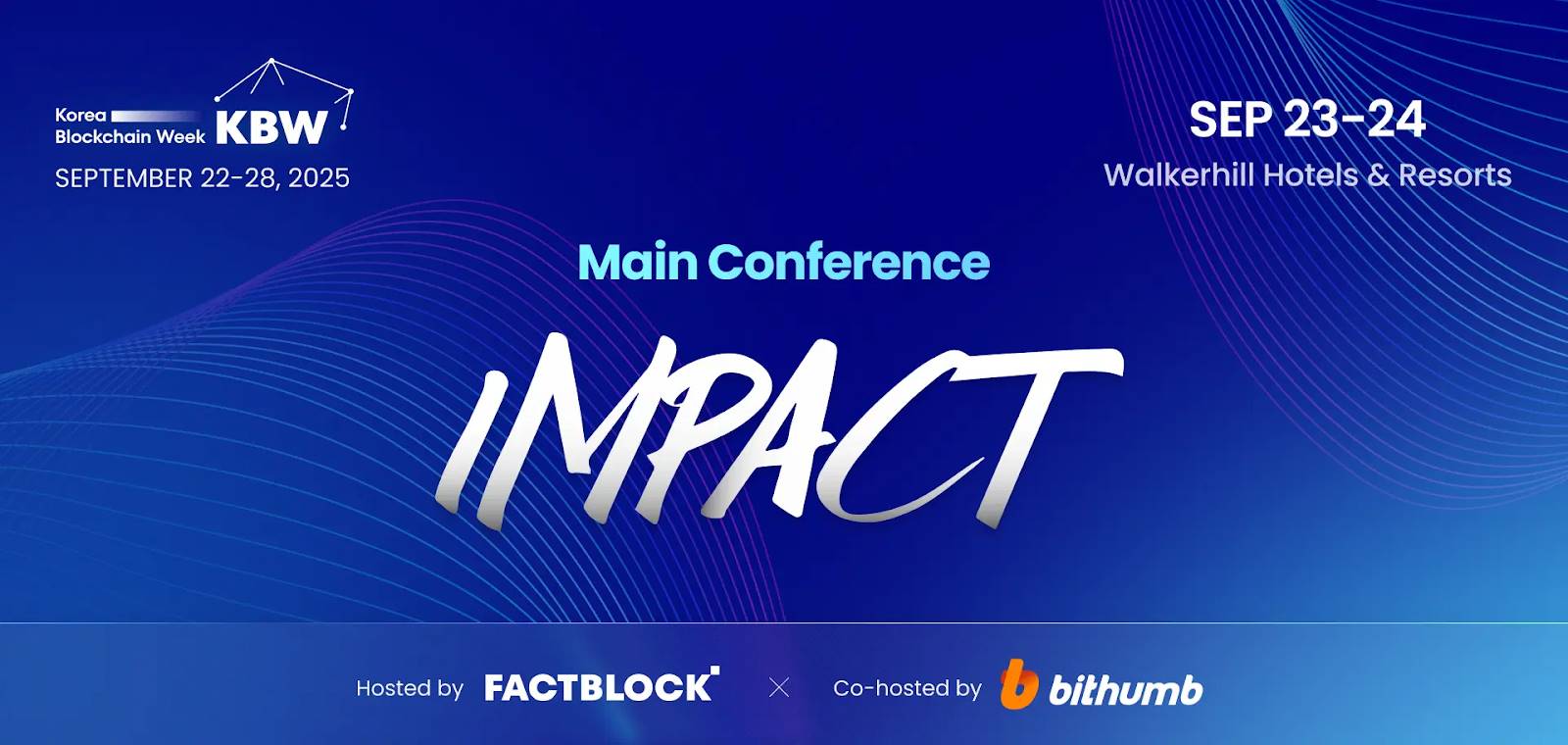 Korea Blockchain Week KBW
SEPTEMBER 22-28, 2025

SEP 23-24
Walkerhill Hotels & Resorts

Main Conference

IMPACT

Hosted by FACTBLOCK × Co-hosted by bithumb